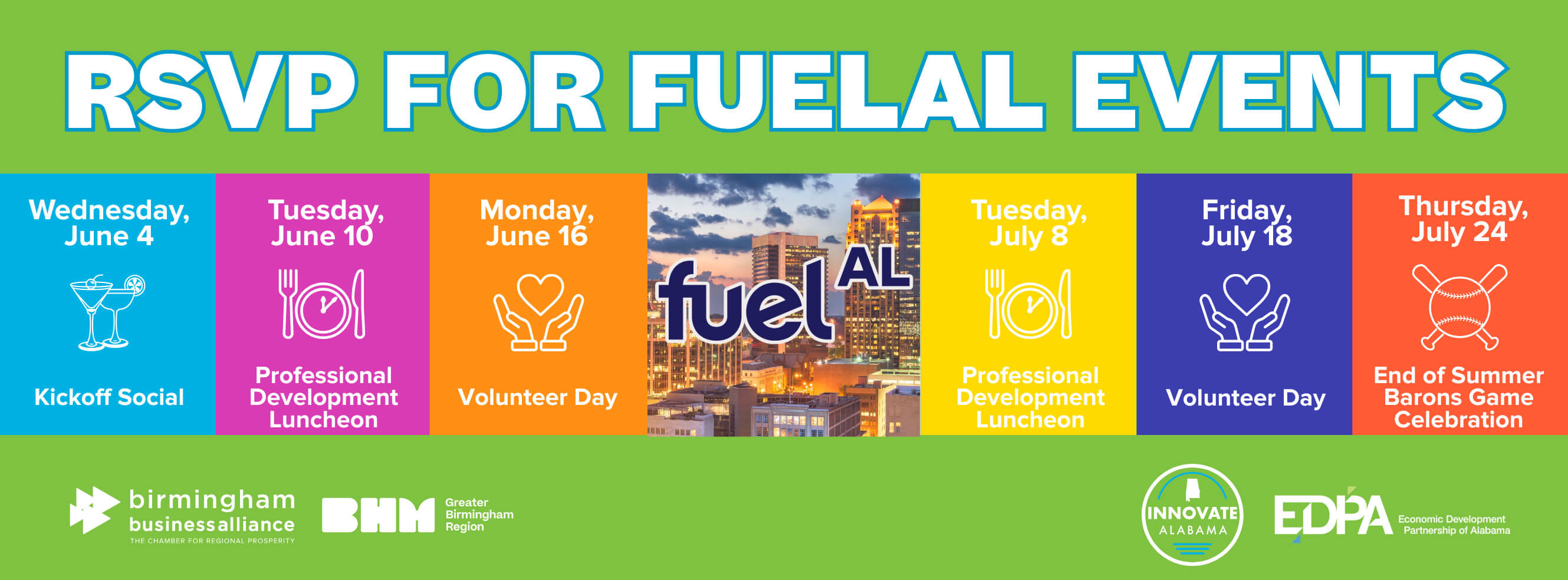 RSVP FOR FUELAL EVENTS

Wednesday, June 4

Kickoff Social

Tuesday, June 10

Professional Development Luncheon

Monday, June 16

Volunteer Day

fuel AL

Tuesday, July 8

Professional Development Luncheon

Friday, July 18

Volunteer Day

Thursday, July 24

End of Summer Barons Game Celebration

birmingham businessalliance
THE CHAMBER FOR REGIONAL PROSPERITY

BHM Greater Birmingham Region

INNOVATE ALABAMA

EDPA Economic Development Partnership of Alabama